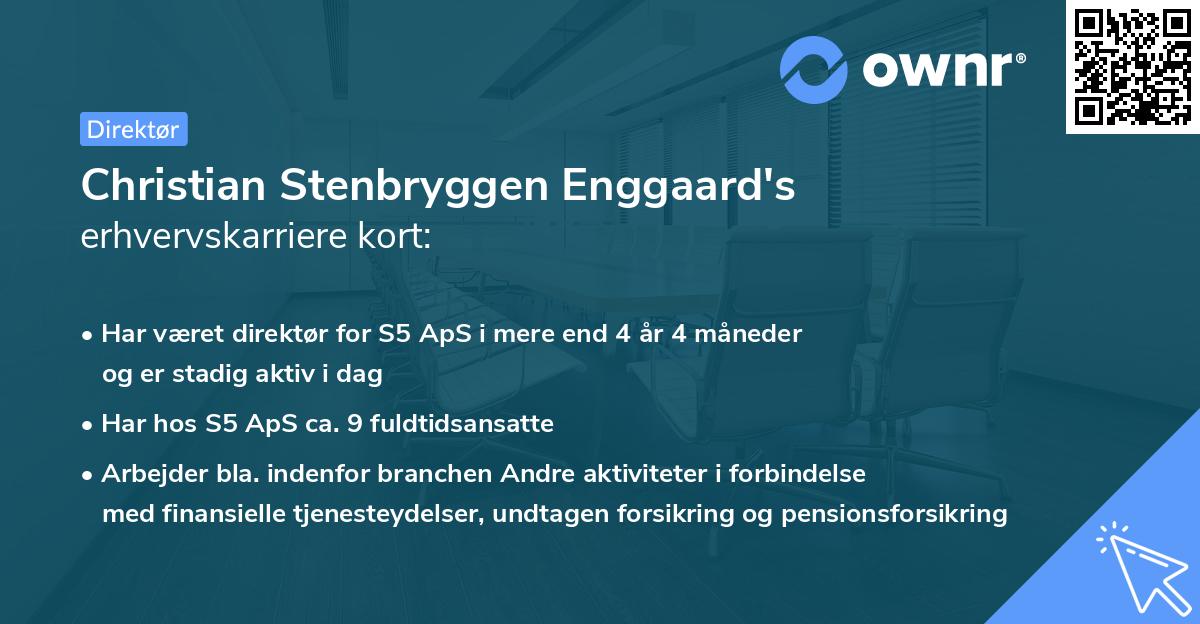 ownr®

Direktør

Christian Stenbryggen Enggaard's
erhvervskarriere kort:

• Har været direktør for S5 ApS i mere end 4 år 4 måneder og er stadig aktiv i dag

• Har hos S5 ApS ca. 9 fuldtidsansatte

• Arbejder bla. indenfor branchen Andre aktiviteter i forbindelse med finansielle tjenesteydelser, undtagen forsikring og pensionsforsikring